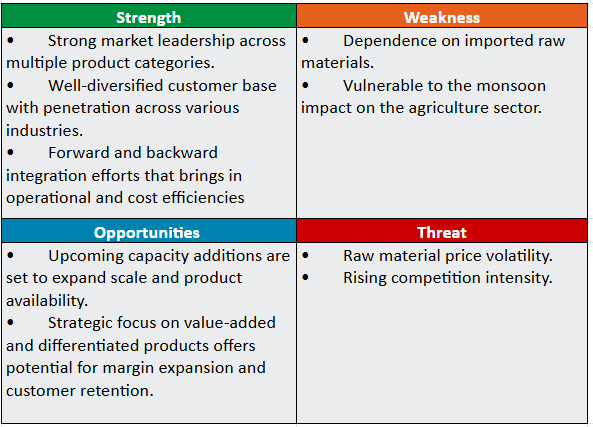 | Strength | Weakness |
|---|---|
| • Strong market leadership across multiple product categories. • Well-diversified customer base with penetration across various industries. • Forward and backward integration efforts that brings in operational and cost efficiencies | • Dependence on imported raw materials. • Vulnerable to the monsoon impact on the agriculture sector. |
| **Opportunities** | **Threat** |
| • Upcoming capacity additions are set to expand scale and product availability. • Strategic focus on value-added and differentiated products offers potential for margin expansion and customer retention. | • Raw material price volatility. • Rising competition intensity. |